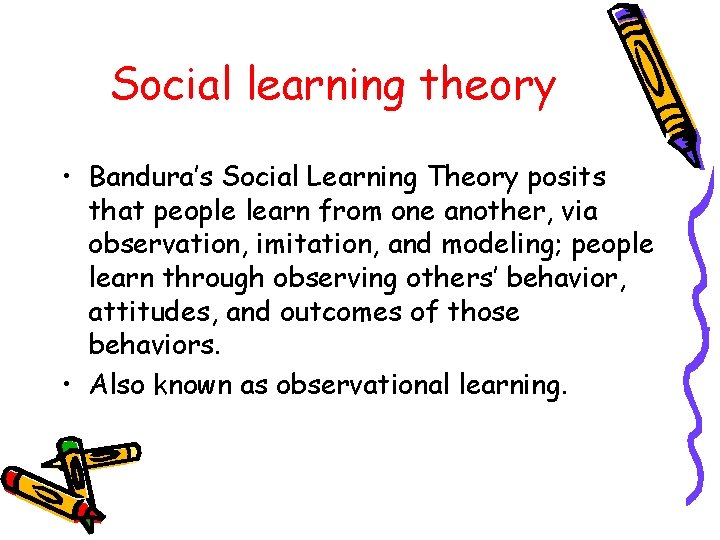 Social learning theory

• Bandura's Social Learning Theory posits that people learn from one another, via observation, imitation, and modeling; people learn through observing others' behavior, attitudes, and outcomes of those behaviors.
• Also known as observational learning.